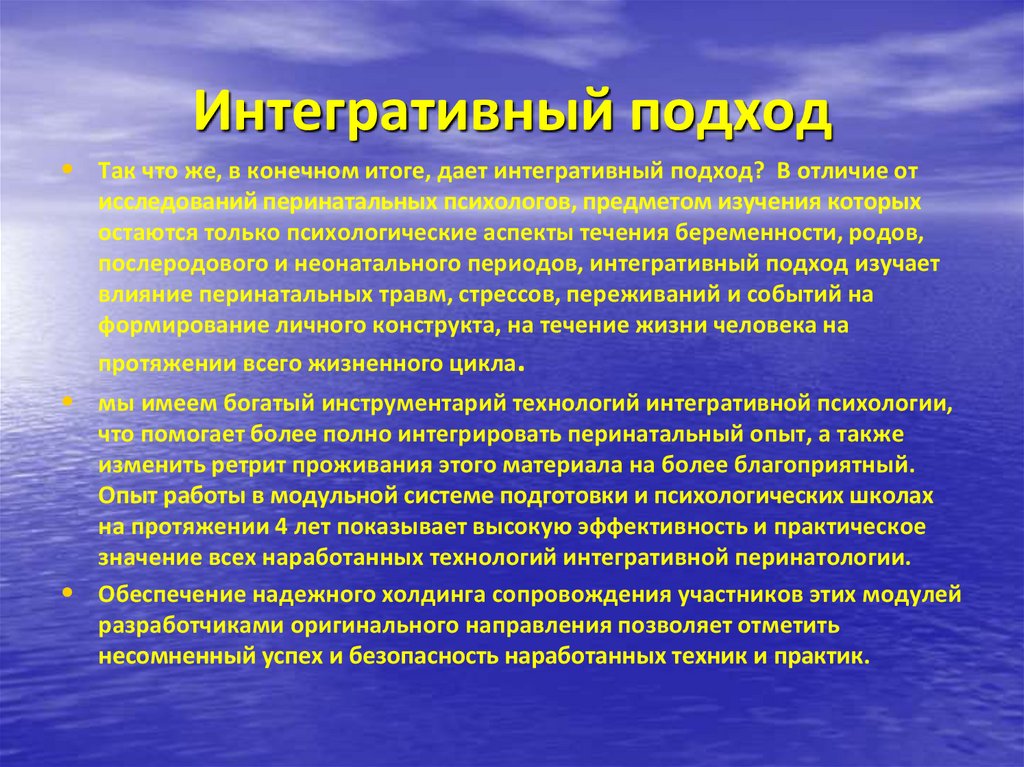 Интегративный подход

• Так что же, в конечном итоге, дает интегративный подход? В отличие от исследований перинатальных психологов, предметом изучения которых остаются только психологические аспекты течения беременности, родов, послеродового и неонатального периодов, интегративный подход изучает влияние перинатальных травм, стрессов, переживаний и событий на формирование личного конструкта, на течение жизни человека на протяжении всего жизненного цикла.

• мы имеем богатый инструментарий технологий интегративной психологии, что помогает более полно интегрировать перинатальный опыт, а также изменить ретрит проживания этого материала на более благоприятный. Опыт работы в модульной системе подготовки и психологических школах на протяжении 4 лет показывает высокую эффективность и практическое значение всех наработанных технологий интегративной перинатологии.

• Обеспечение надежного холдинга сопровождения участников этих модулей разработчиками оригинального направления позволяет отметить несомненный успех и безопасность наработанных техник и практик.